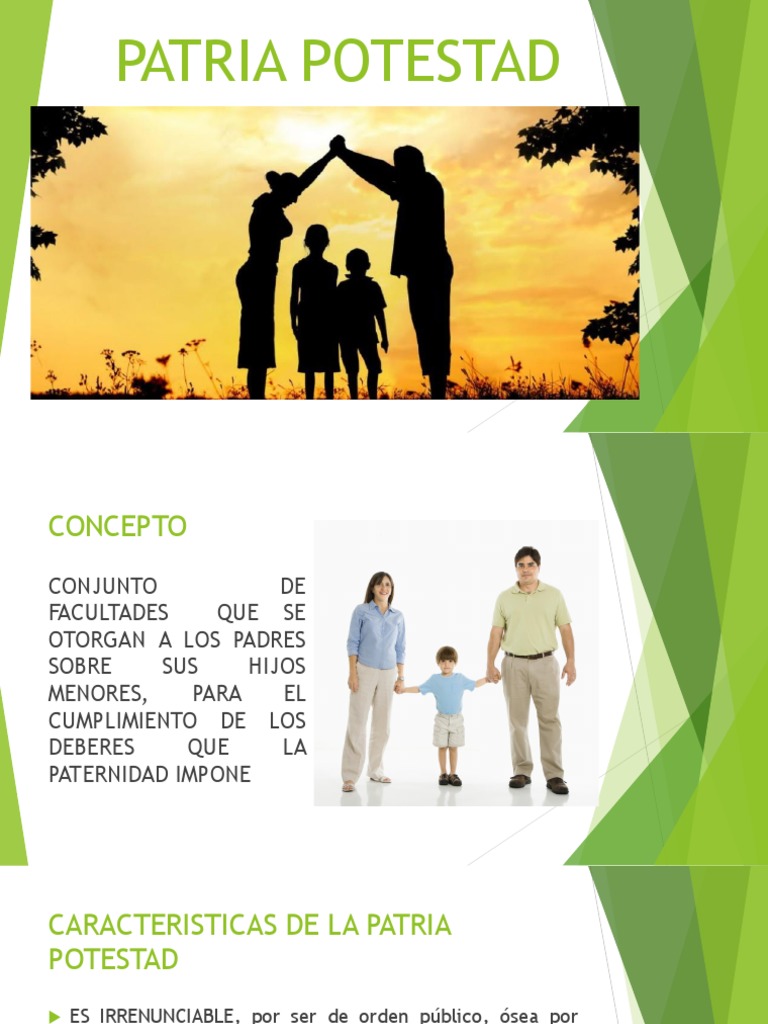 PATRIA POTESTAD

CONCEPTO

CONJUNTO DE FACULTADES QUE SE OTORGAN A LOS PADRES SOBRE SUS HIJOS MENORES, PARA EL CUMPLIMIENTO DE LOS DEBERES QUE LA PATERNIDAD IMPONE

CARACTERISTICAS DE LA PATRIA POTESTAD

ES IRRENUNCIABLE, por ser de orden público, ósea por